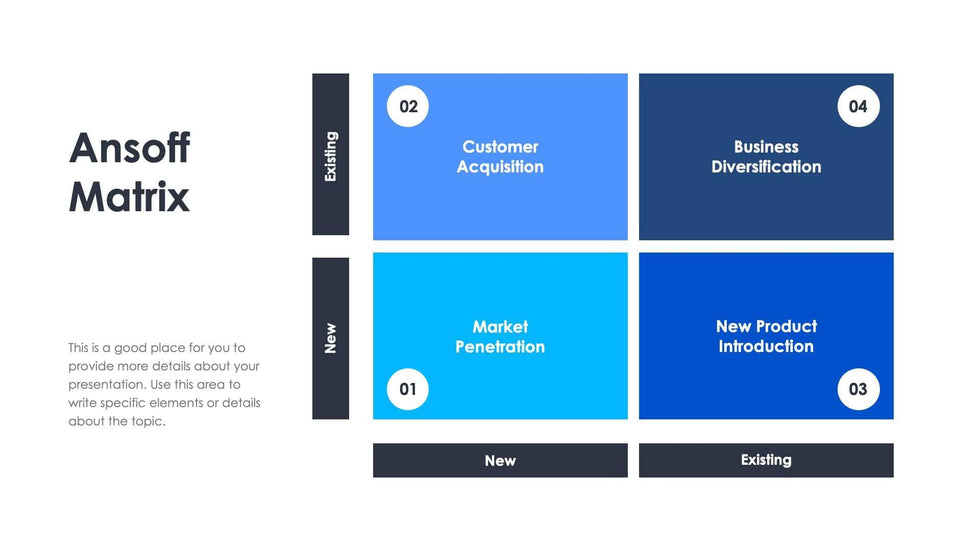 Ansoff Matrix

This is a good place for you to provide more details about your presentation. Use this area to write specific elements or details about the topic.

Existing

02

Customer Acquisition

04

Business Diversification

New

Market Penetration

01

New Product Introduction

03

New

Existing